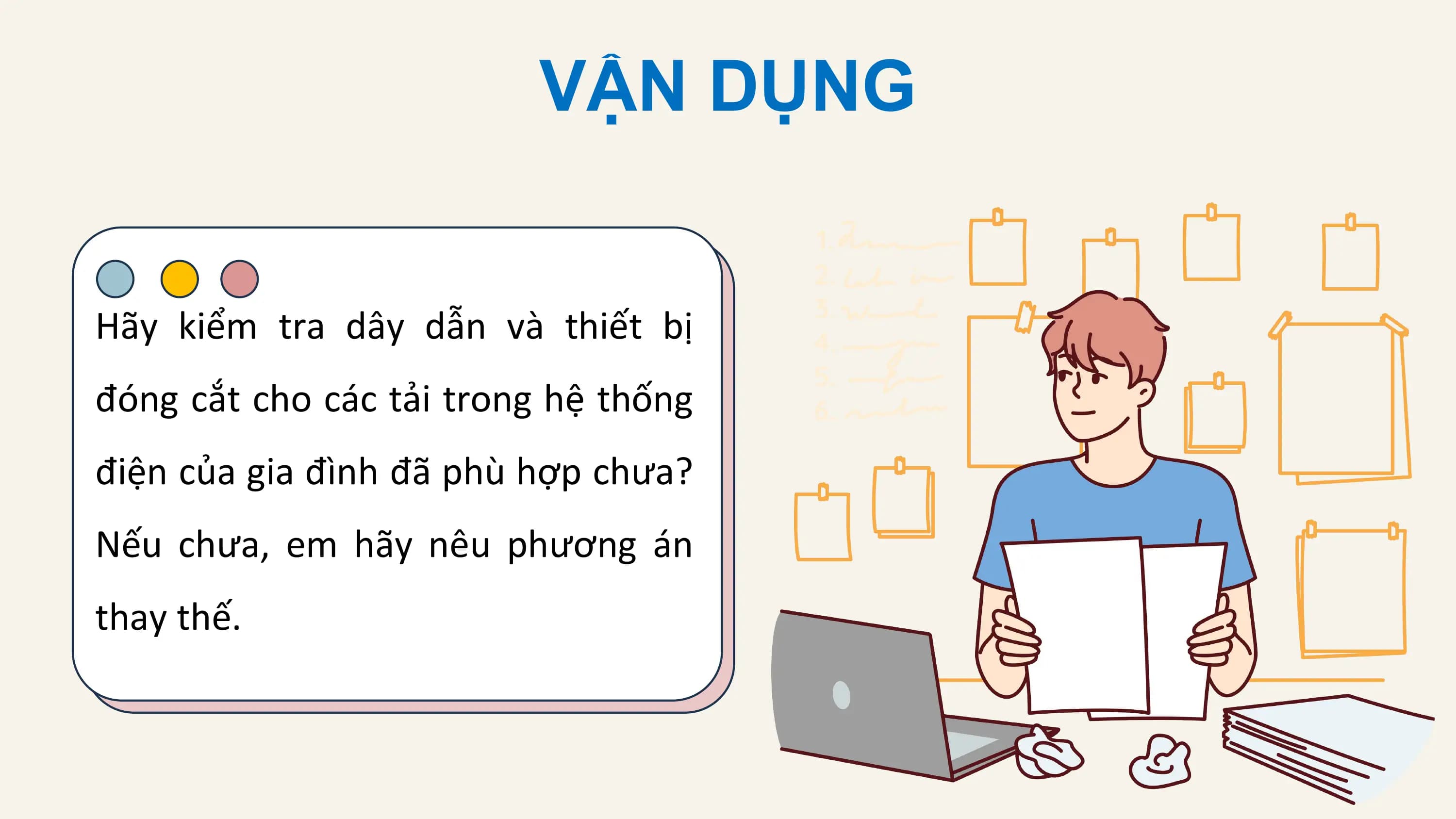 VẬN DỤNG

Hãy kiểm tra dây dẫn và thiết bị đóng cắt cho các tải trong hệ thống điện của gia đình đã phù hợp chưa? Nếu chưa, em hãy nêu phương án thay thế.